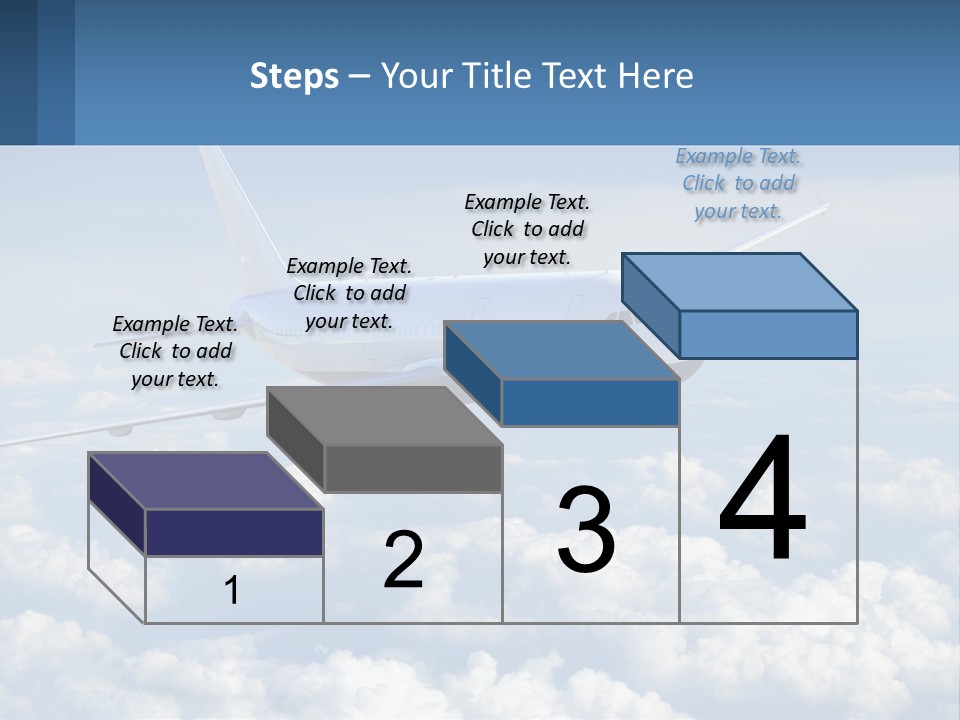 Steps – Your Title Text Here

Example Text. Click to add your text.

Example Text. Click to add your text.

Example Text. Click to add your text.

Example Text. Click to add your text.

1

2

3

4